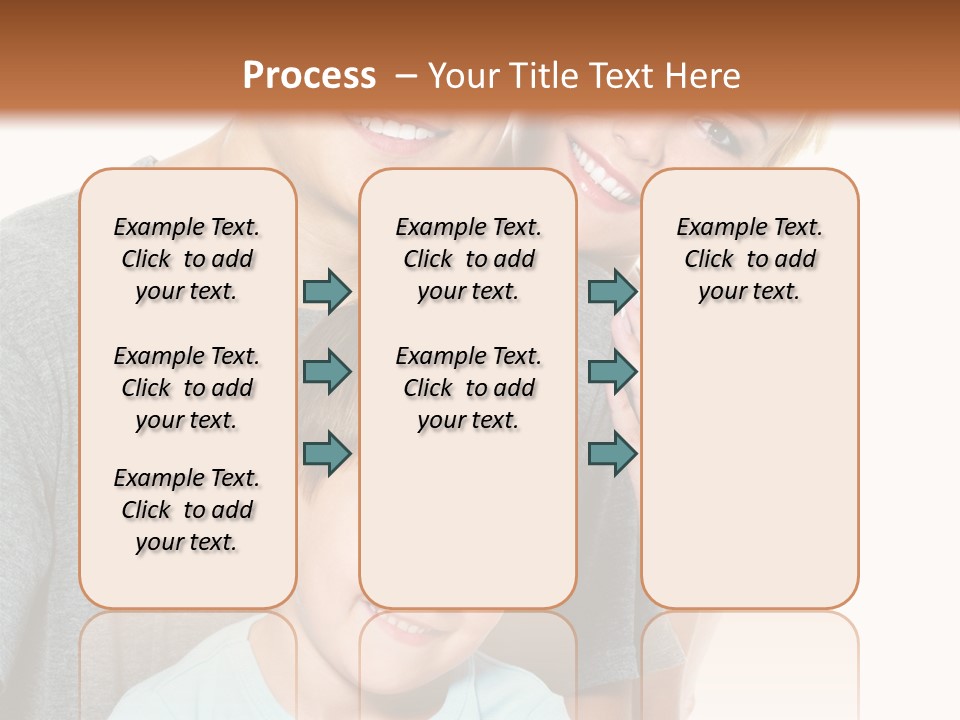 Process – Your Title Text Here

Example Text. Click to add your text.

Example Text. Click to add your text.

Example Text. Click to add your text.

Example Text. Click to add your text.

Example Text. Click to add your text.

Example Text. Click to add your text.